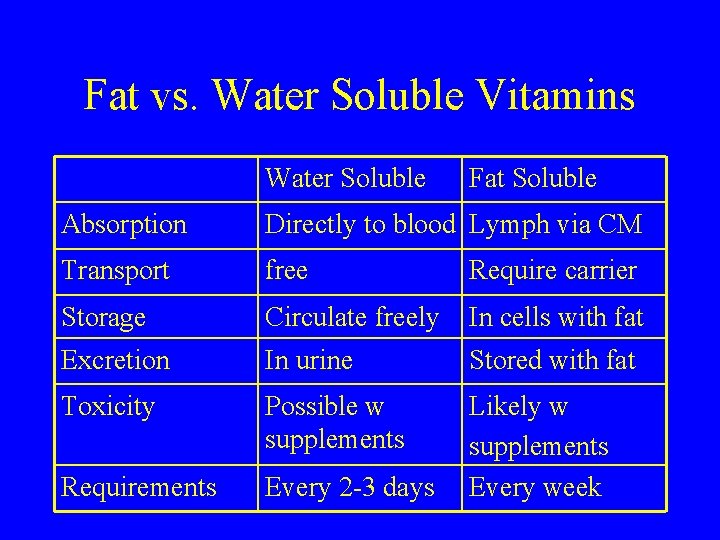 Fat vs. Water Soluble Vitamins

| | Water Soluble | Fat Soluble |
|---|---|---|
| Absorption | Directly to blood | Lymph via CM |
| Transport | free | Require carrier |
| Storage | Circulate freely | In cells with fat |
| Excretion | In urine | Stored with fat |
| Toxicity | Possible w supplements | Likely w supplements |
| Requirements | Every 2-3 days | Every week |